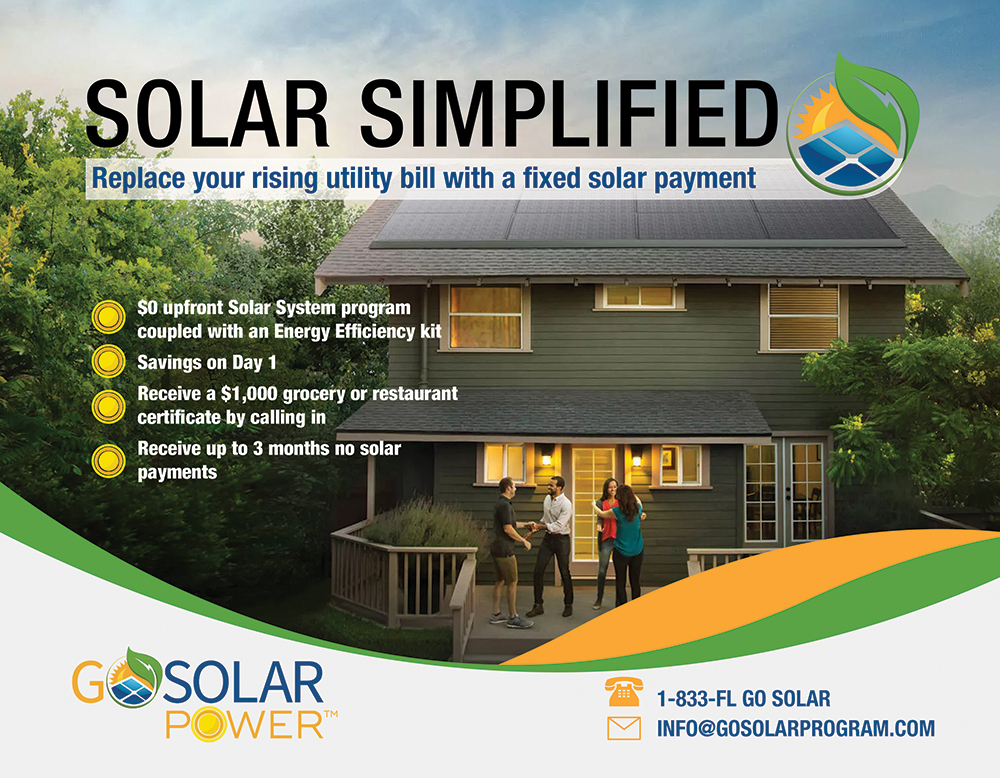 SOLAR SIMPLIFIED

Replace your rising utility bill with a fixed solar payment

$0 upfront Solar System program coupled with an Energy Efficiency kit

Savings on Day 1

Receive a $1,000 grocery or restaurant certificate by calling in

Receive up to 3 months no solar payments

GO SOLAR POWER™

1-833-FL GO SOLAR

INFO@GOSOLARPROGRAM.COM